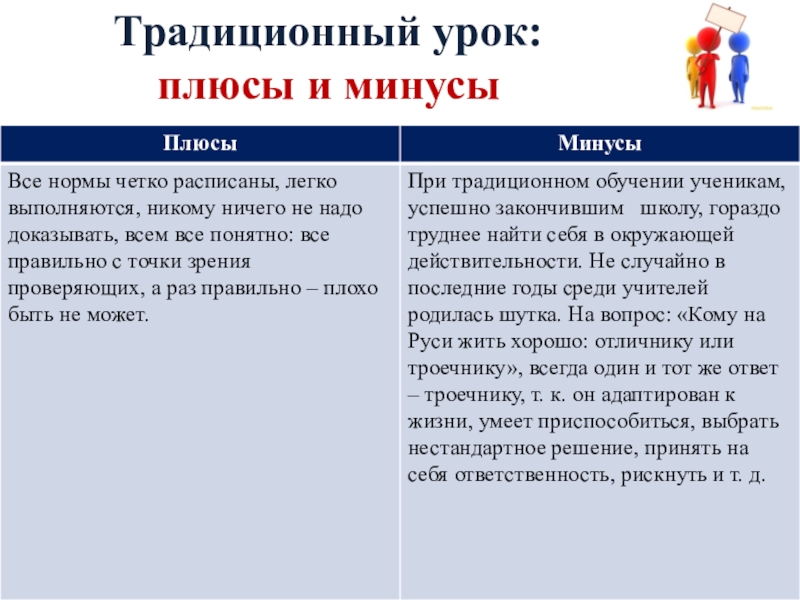 Традиционный урок:
плюсы и минусы

| Плюсы | Минусы |
|---|---|
| Все нормы четко расписаны, легко выполняются, никому ничего не надо доказывать, всем все понятно: все правильно с точки зрения проверяющих, а раз правильно – плохо быть не может. | При традиционном обучении ученикам, успешно закончившим школу, гораздо труднее найти себя в окружающей действительности. Не случайно в последние годы среди учителей родилась шутка. На вопрос: «Кому на Руси жить хорошо: отличнику или троечнику», всегда один и тот же ответ – троечнику, т. к. он адаптирован к жизни, умеет приспособиться, выбрать нестандартное решение, принять на себя ответственность, рискнуть и т. д. |